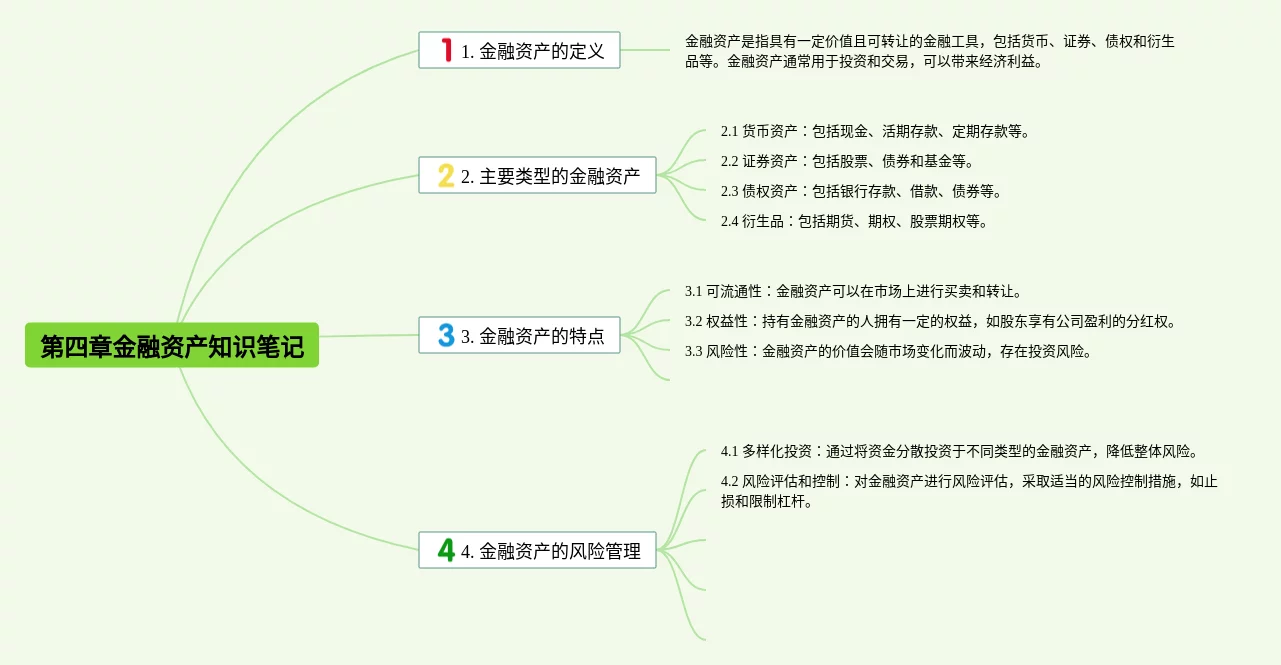 第四章金融资产知识笔记

1 1. 金融资产的定义

金融资产是指具有一定价值且可转让的金融工具，包括货币、证券、债权和衍生品等。金融资产通常用于投资和交易，可以带来经济利益。

2 2. 主要类型的金融资产

2.1 货币资产：包括现金、活期存款、定期存款等。

2.2 证券资产：包括股票、债券和基金等。

2.3 债权资产：包括银行存款、借款、债券等。

2.4 衍生品：包括期货、期权、股票期权等。

3 3. 金融资产的特点

3.1 可流通性：金融资产可以在市场上进行买卖和转让。

3.2 权益性：持有金融资产的人拥有一定的权益，如股东享有公司盈利的分红权。

3.3 风险性：金融资产的价值会随市场变化而波动，存在投资风险。

4 4. 金融资产的风险管理

4.1 多样化投资：通过将资金分散投资于不同类型的金融资产，降低整体风险。

4.2 风险评估和控制：对金融资产进行风险评估，采取适当的风险控制措施，如止损和限制杠杆。